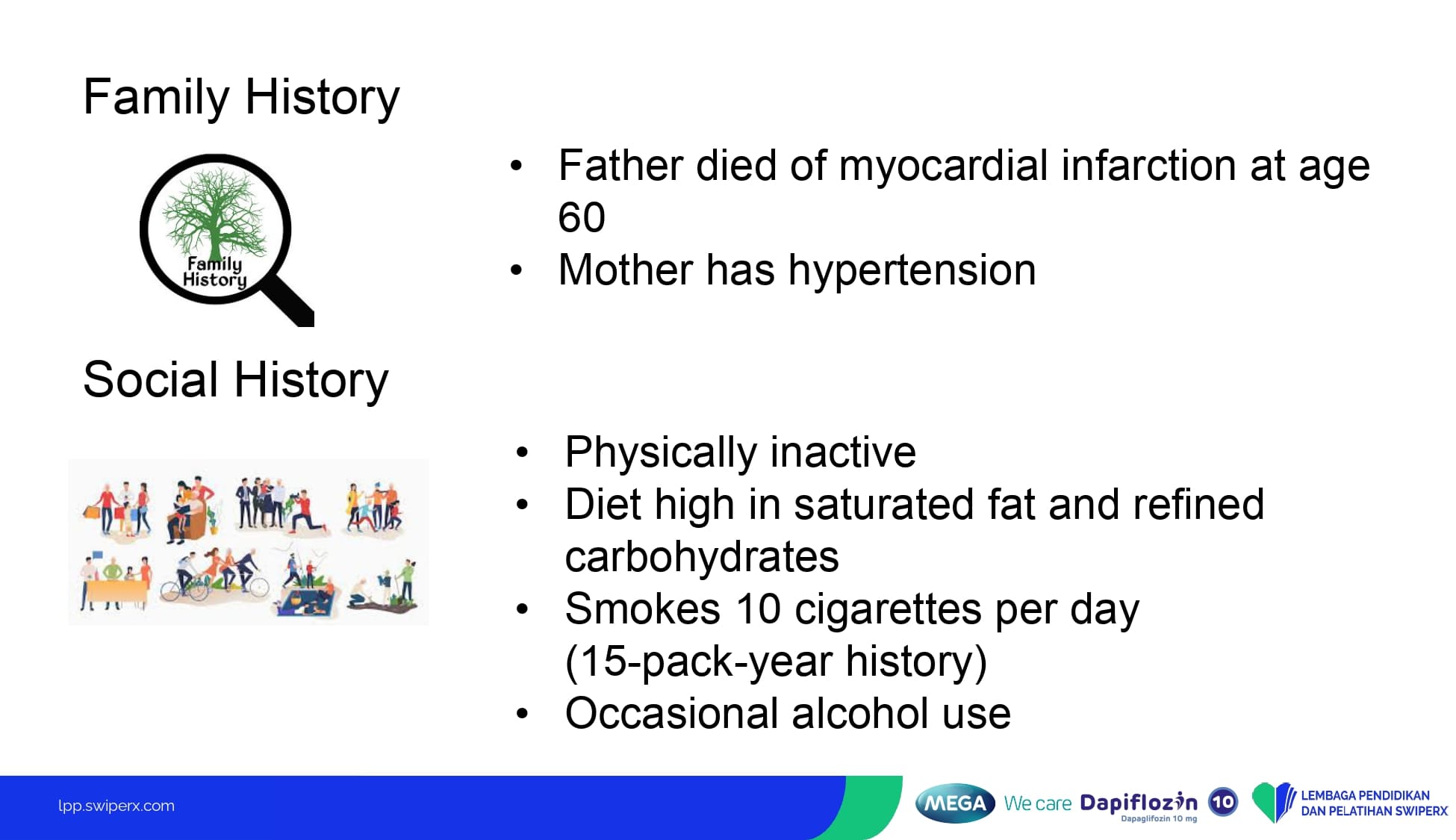 Family History

Family History

• Father died of myocardial infarction at age 60
• Mother has hypertension

Social History

• Physically inactive
• Diet high in saturated fat and refined carbohydrates
• Smokes 10 cigarettes per day (15-pack-year history)
• Occasional alcohol use

lpp.swiperx.com

MEGA We care Dapiflozin Dapaglifozin 10 mg 10

LEMBAGA PENDIDIKAN DAN PELATIHAN SWIPERX